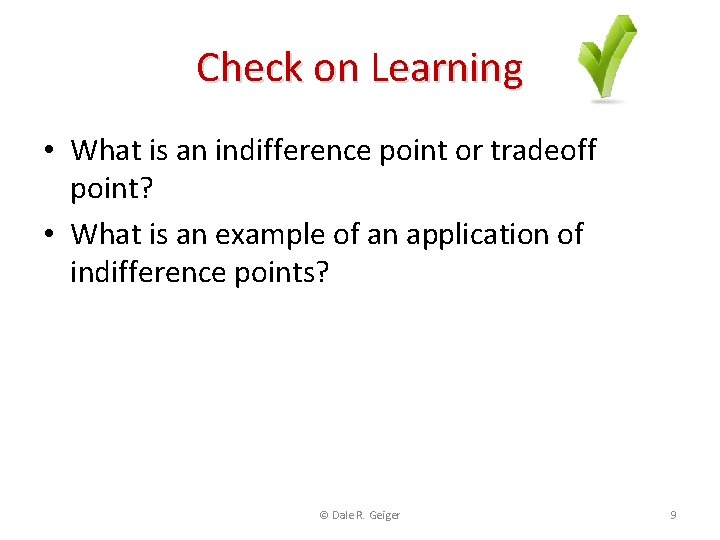 Check on Learning

• What is an indifference point or tradeoff point?
• What is an example of an application of indifference points?

© Dale R. Geiger

9